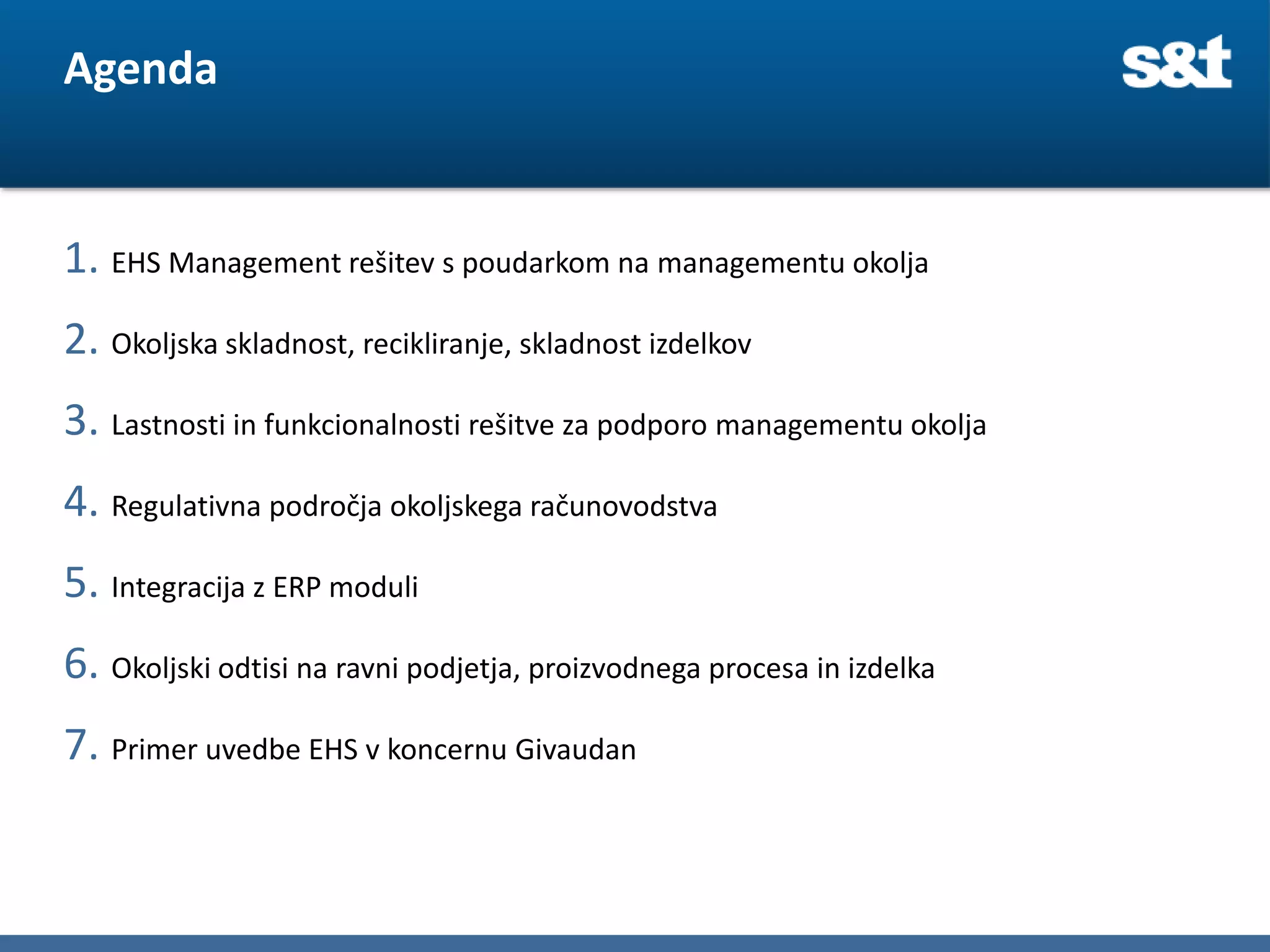 Agenda

s&t

1. EHS Management rešitev s poudarkom na managementu okolja

2. Okoljska skladnost, recikliranje, skladnost izdelkov

3. Lastnosti in funkcionalnosti rešitve za podporo managementu okolja

4. Regulativna področja okoljskega računovodstva

5. Integracija z ERP moduli

6. Okoljski odtisi na ravni podjetja, proizvodnega procesa in izdelka

7. Primer uvedbe EHS v koncernu Givaudan